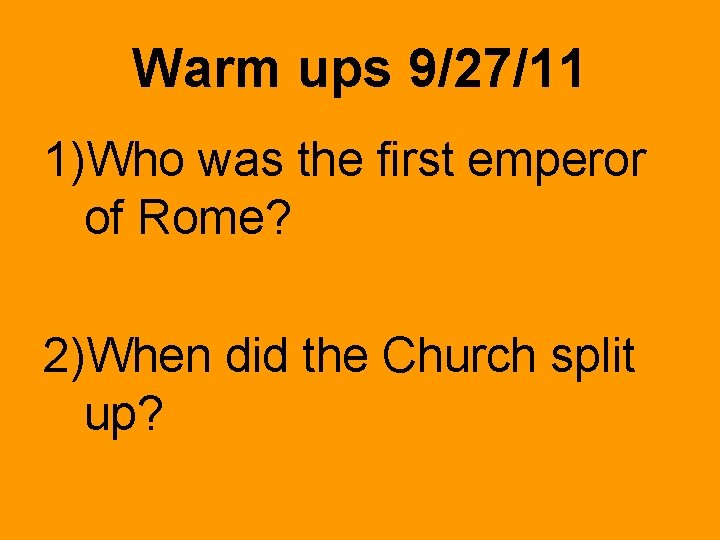 Warm ups 9/27/11

1)Who was the first emperor of Rome?

2)When did the Church split up?